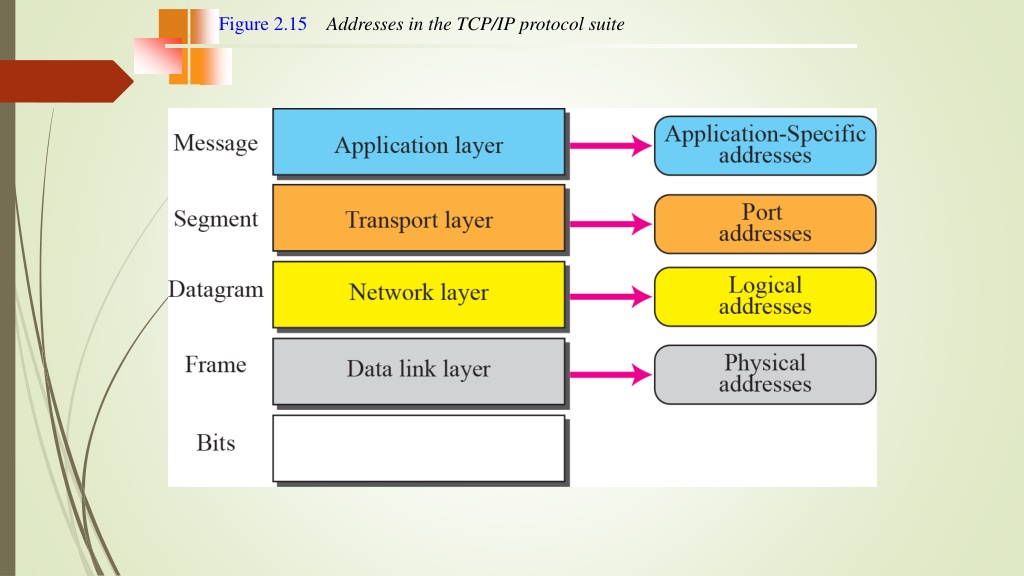 Figure 2.15 Addresses in the TCP/IP protocol suite

Message
Application layer
Application-Specific addresses

Segment
Transport layer
Port addresses

Datagram
Network layer
Logical addresses

Frame
Data link layer
Physical addresses

Bits